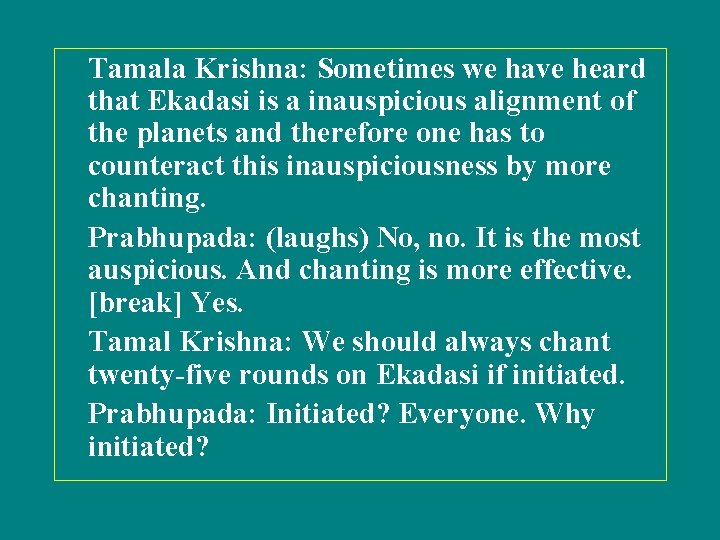 Tamala Krishna: Sometimes we have heard that Ekadasi is a inauspicious alignment of the planets and therefore one has to counteract this inauspiciousness by more chanting.

Prabhupada: (laughs) No, no. It is the most auspicious. And chanting is more effective. [break] Yes.

Tamal Krishna: We should always chant twenty-five rounds on Ekadasi if initiated.

Prabhupada: Initiated? Everyone. Why initiated?